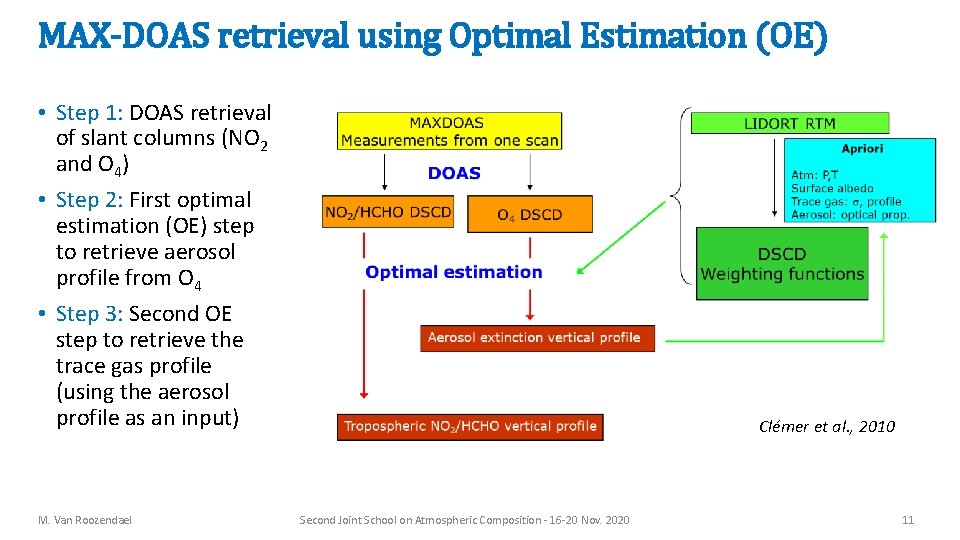 MAX-DOAS retrieval using Optimal Estimation (OE)

• Step 1: DOAS retrieval of slant columns ($NO_2$ and $O_4$)

• Step 2: First optimal estimation (OE) step to retrieve aerosol profile from $O_4$

• Step 3: Second OE step to retrieve the trace gas profile (using the aerosol profile as an input)

MAXDOAS
Measurements from one scan

DOAS

$NO_2$/HCHO DSCD

$O_4$ DSCD

Optimal estimation

Aerosol extinction vertical profile

Tropospheric $NO_2$/HCHO vertical profile

LIDORT RTM

Apriori

Atm: P,T
Surface albedo
Trace gas: σ, profile
Aerosol: optical prop.

DSCD
Weighting functions

Clémer et al., 2010

M. Van Roozendael

Second Joint School on Atmospheric Composition - 16-20 Nov. 2020

11